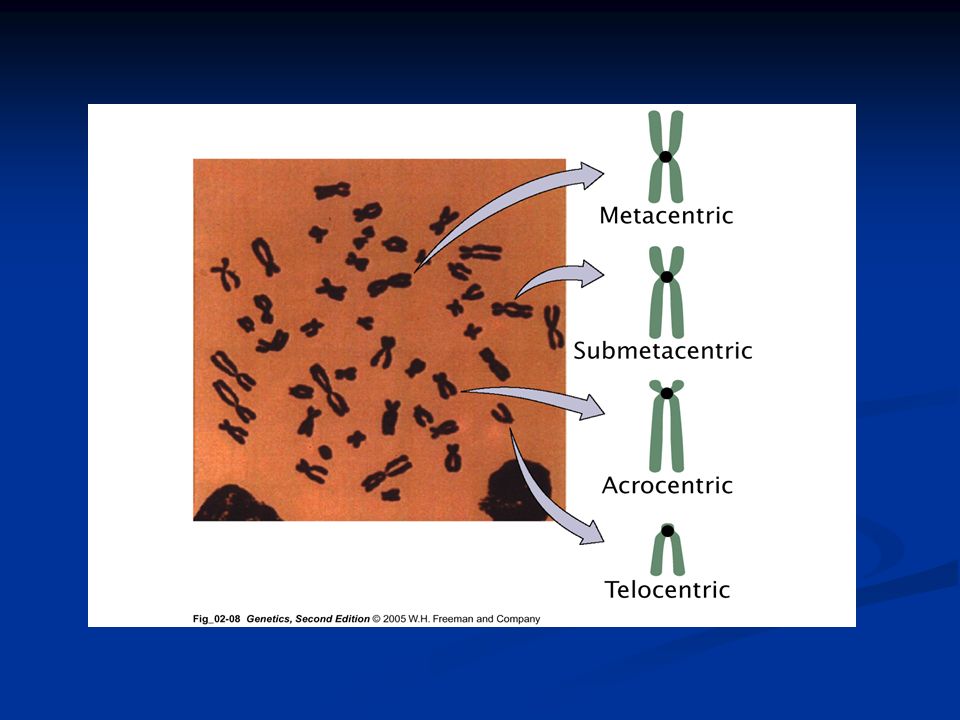 Metacentric

Submetacentric

Acrocentric

Telocentric

Fig_02-08 Genetics, Second Edition © 2005 W.H. Freeman and Company